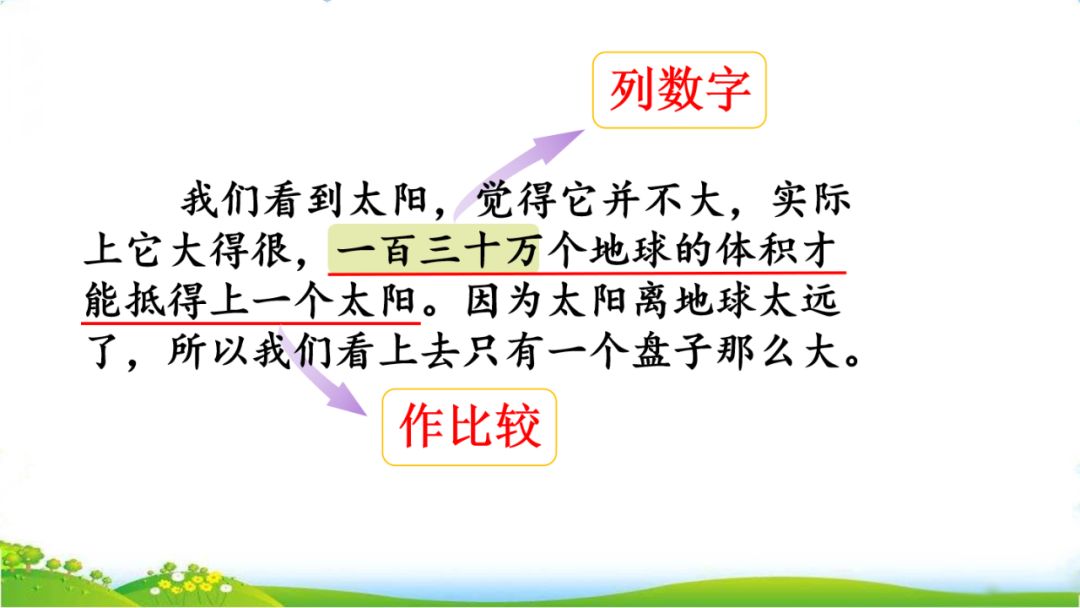 列数字

我们看到太阳，觉得它并不大，实际上它大得很，一百三十万个地球的体积才能抵得上一个太阳。因为太阳离地球太远了，所以我们看上去只有一个盘子那么大。

作比较